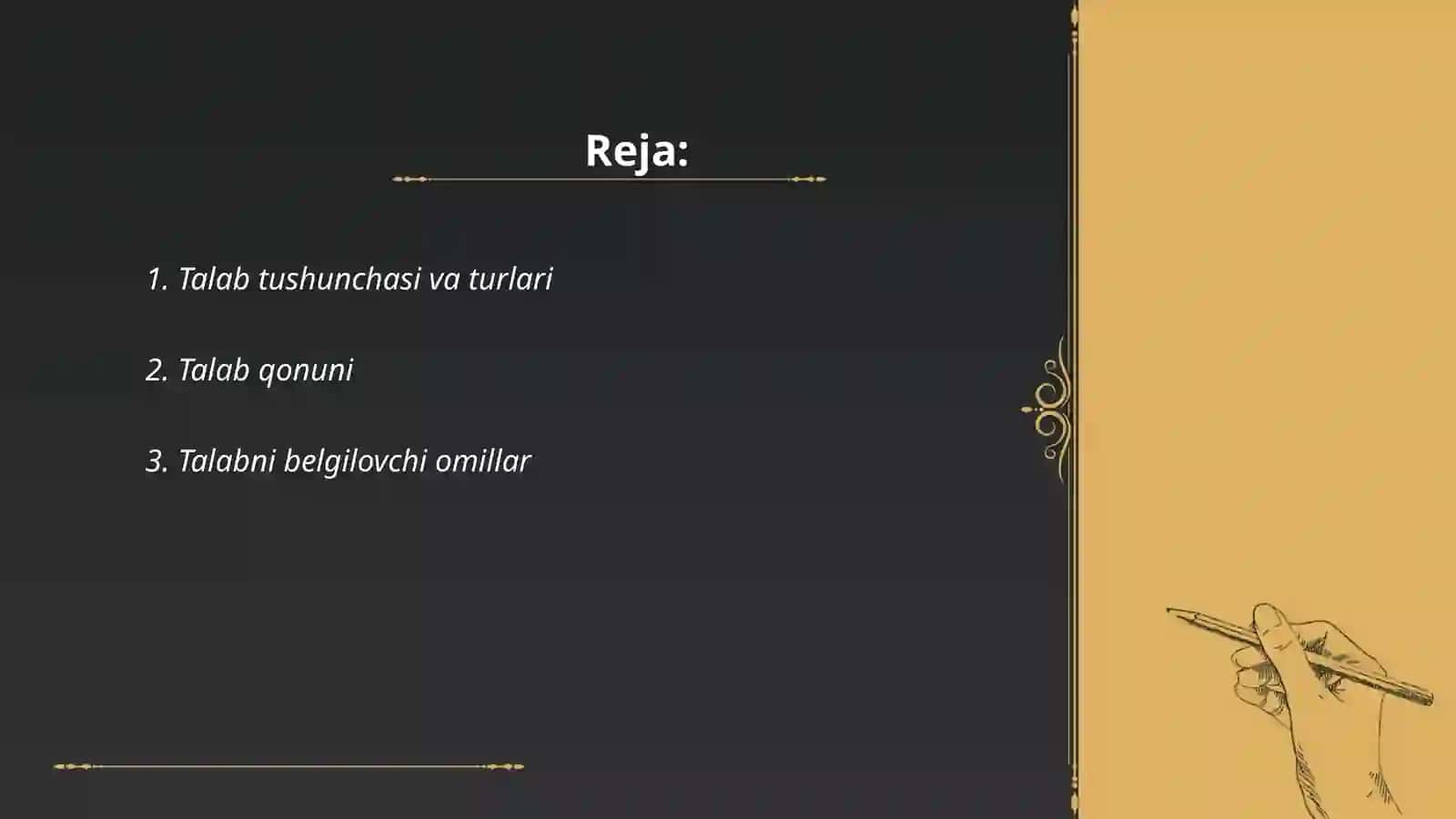 Reja:

1. Talab tushunchasi va turlari

2. Talab qonuni

3. Talabni belgilovchi omillar